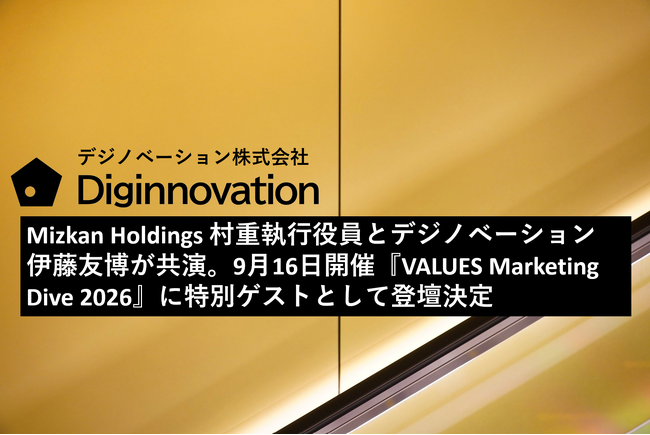 デジノベーション株式会社
Diginnovation

Mizkan Holdings 村重執行役員とデジノベーション伊藤友博が共演。9月16日開催『VALUES Marketing Dive 2026』に特別ゲストとして登壇決定